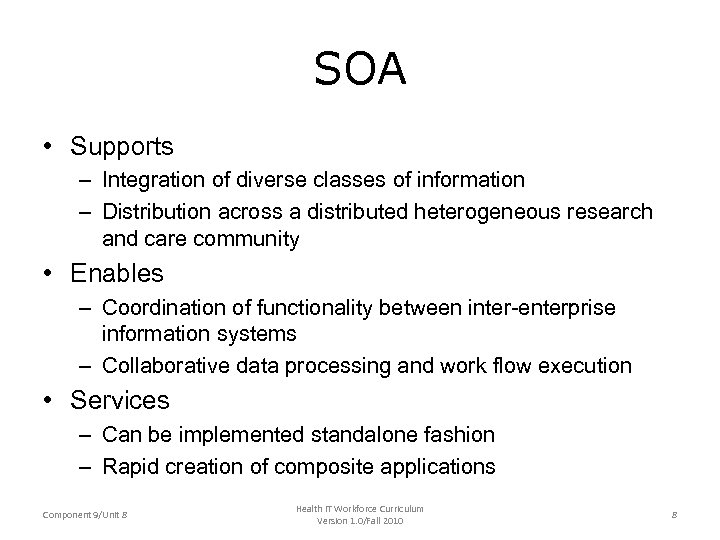 SOA

• Supports
– Integration of diverse classes of information
– Distribution across a distributed heterogeneous research and care community
• Enables
– Coordination of functionality between inter-enterprise information systems
– Collaborative data processing and work flow execution
• Services
– Can be implemented standalone fashion
– Rapid creation of composite applications

Component 9/Unit 8

Health IT Workforce Curriculum
Version 1.0/Fall 2010

8